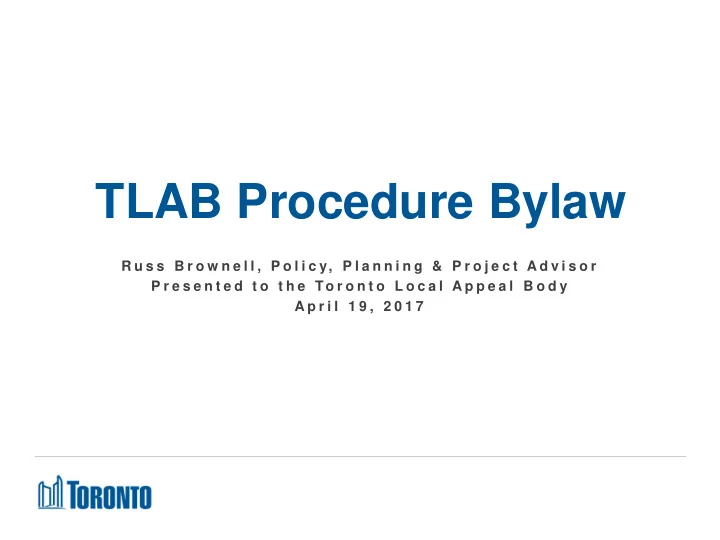 TLAB Procedure Bylaw

Russ Brownell, Policy, Planning & Project Advisor
Presented to the Toronto Local Appeal Body
April 19, 2017

TORONTO